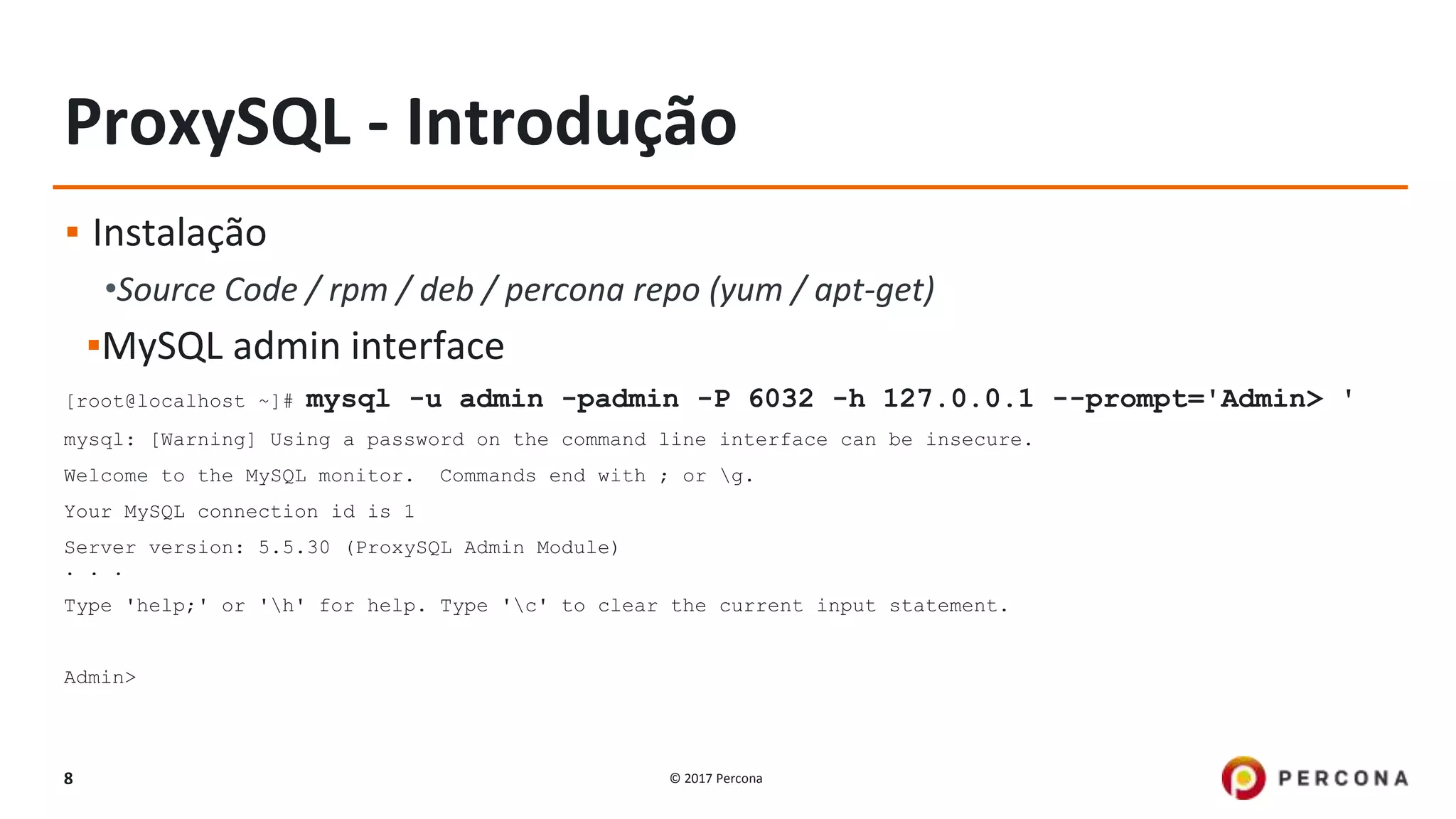 ProxySQL - Introdução

▪ Instalação

•Source Code / rpm / deb / percona repo (yum / apt-get)

▪MySQL admin interface

[root@localhost ~]# mysql -u admin -padmin -P 6032 -h 127.0.0.1 --prompt='Admin> '

mysql: [Warning] Using a password on the command line interface can be insecure.

Welcome to the MySQL monitor. Commands end with ; or \g.

Your MySQL connection id is 1

Server version: 5.5.30 (ProxySQL Admin Module)

. . .

Type 'help;' or '\h' for help. Type '\c' to clear the current input statement.

Admin>

8

© 2017 Percona

PERCONA